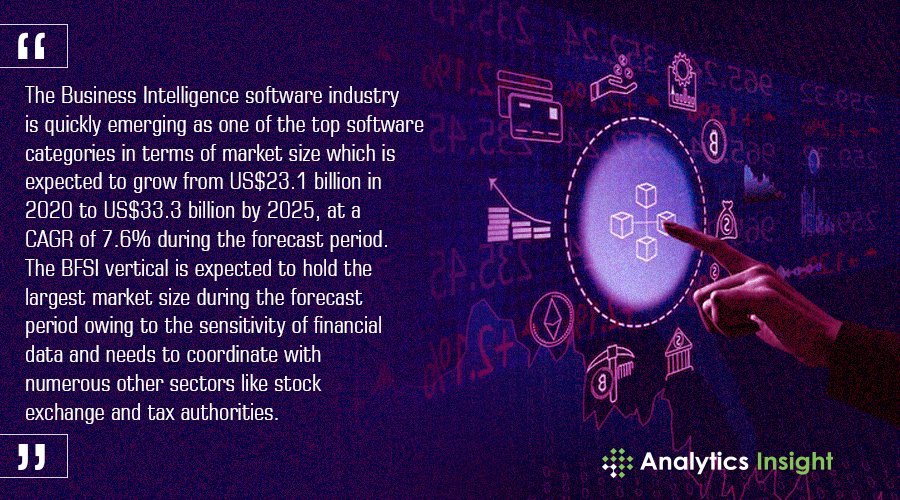 “

The Business Intelligence software industry is quickly emerging as one of the top software categories in terms of market size which is expected to grow from US$23.1 billion in 2020 to US$33.3 billion by 2025, at a CAGR of 7.6% during the forecast period. The BFSI vertical is expected to hold the largest market size during the forecast period owing to the sensitivity of financial data and needs to coordinate with numerous other sectors like stock exchange and tax authorities.

”

Analytics Insight